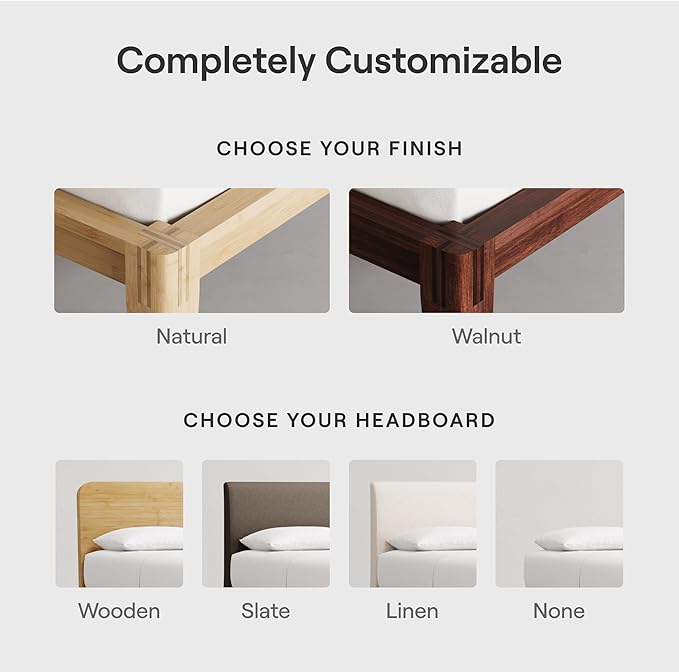 Completely Customizable

CHOOSE YOUR FINISH

Natural

Walnut

CHOOSE YOUR HEADBOARD

Wooden

Slate

Linen

None